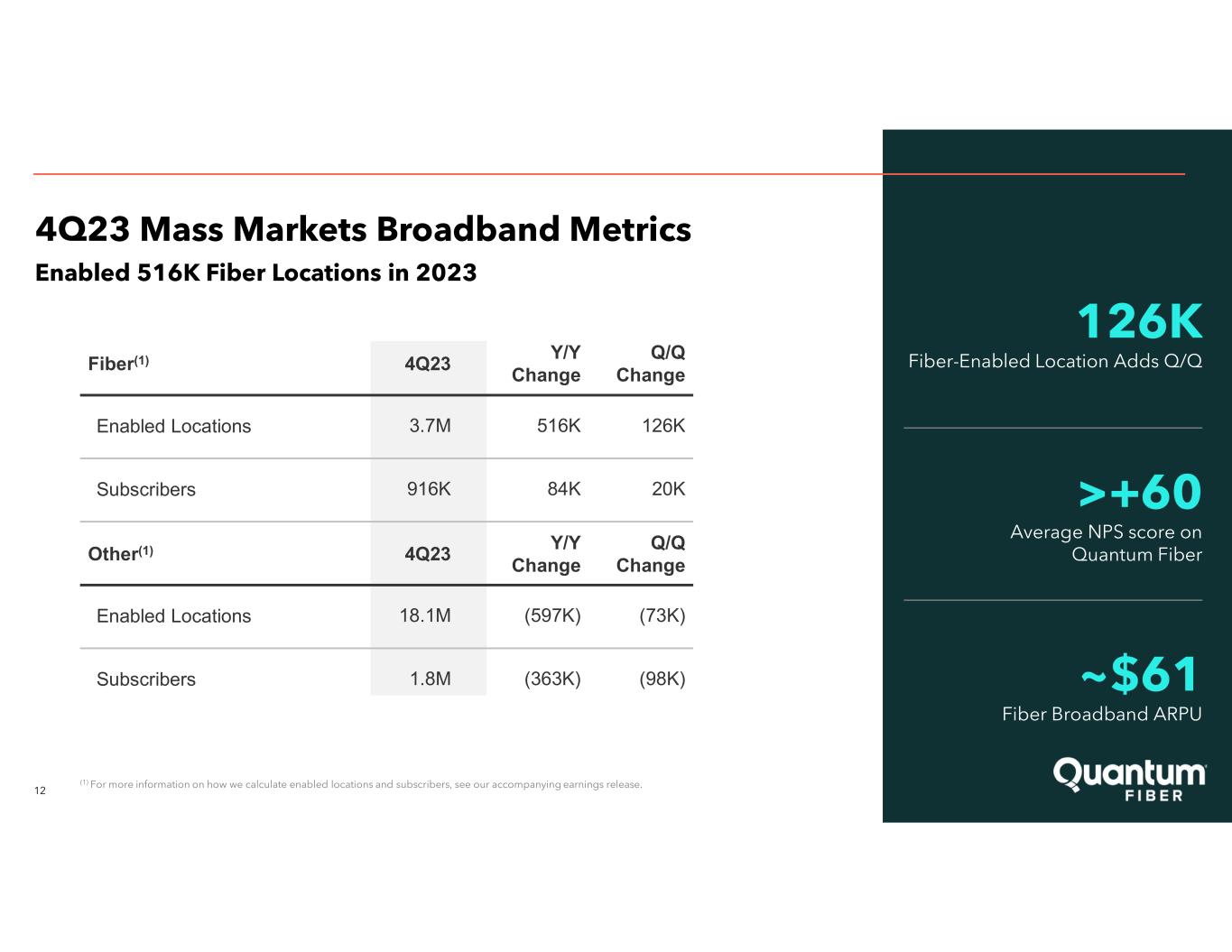 4Q23 Mass Markets Broadband Metrics

Enabled 516K Fiber Locations in 2023

| Fiber$^{(1)}$ | 4Q23 | Y/Y Change | Q/Q Change |
|---|---|---|---|
| Enabled Locations | 3.7M | 516K | 126K |
| Subscribers | 916K | 84K | 20K |
| Other$^{(1)}$ | 4Q23 | Y/Y Change | Q/Q Change |
| Enabled Locations | 18.1M | (597K) | (73K) |
| Subscribers | 1.8M | (363K) | (98K) |

12

$^{(1)}$ For more information on how we calculate enabled locations and subscribers, see our accompanying earnings release.

126K
Fiber-Enabled Location Adds Q/Q

>+60
Average NPS score on Quantum Fiber

~$61
Fiber Broadband ARPU

Quantum FIBER